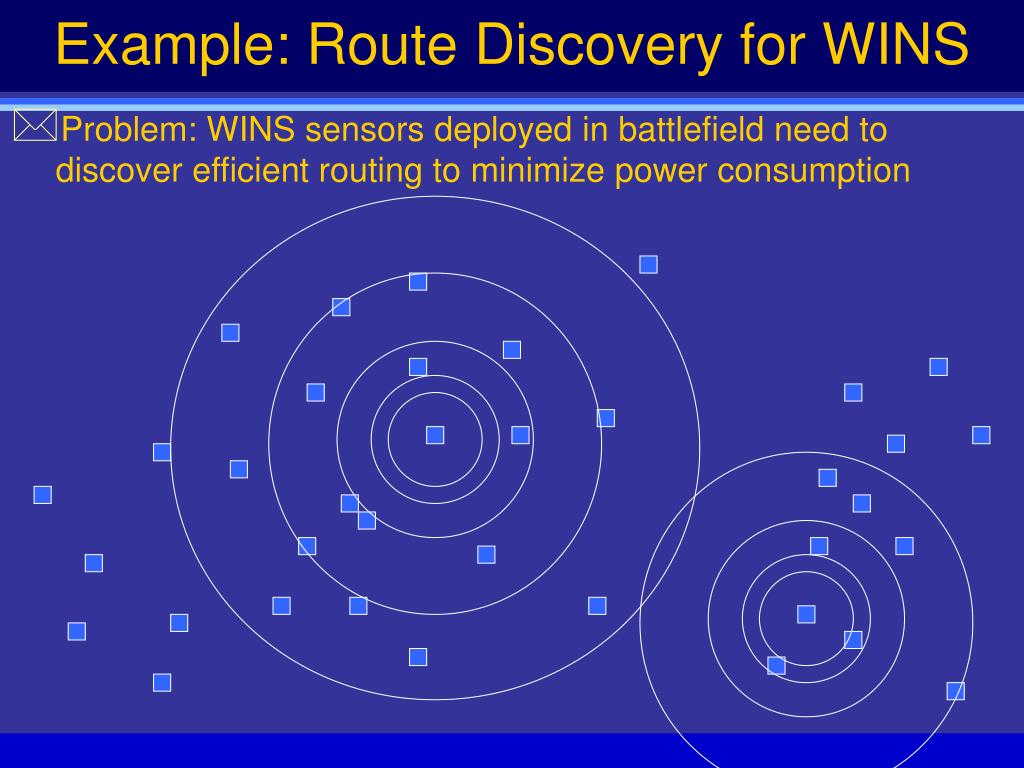 Example: Route Discovery for WINS

Problem: WINS sensors deployed in battlefield need to discover efficient routing to minimize power consumption